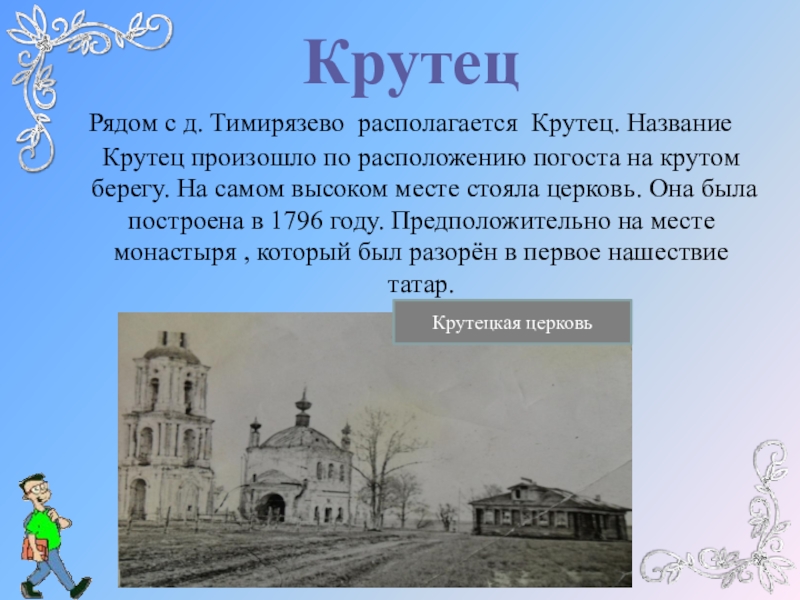 Крутец

Рядом с д. Тимирязево располагается Крутец. Название Крутец произошло по расположению погоста на крутом берегу. На самом высоком месте стояла церковь. Она была построена в 1796 году. Предположительно на месте монастыря , который был разорён в первое нашествие татар.

Крутецкая церковь